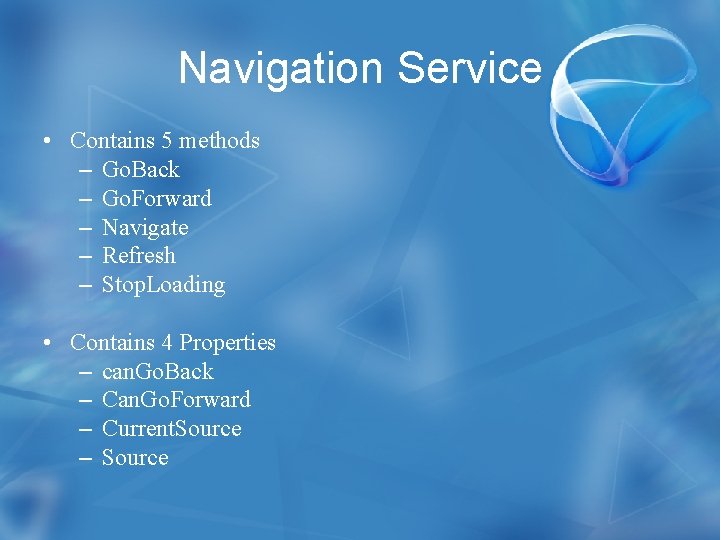 Navigation Service

• Contains 5 methods
– GoBack
– GoForward
– Navigate
– Refresh
– StopLoading

• Contains 4 Properties
– canGoBack
– CanGoForward
– CurrentSource
– Source